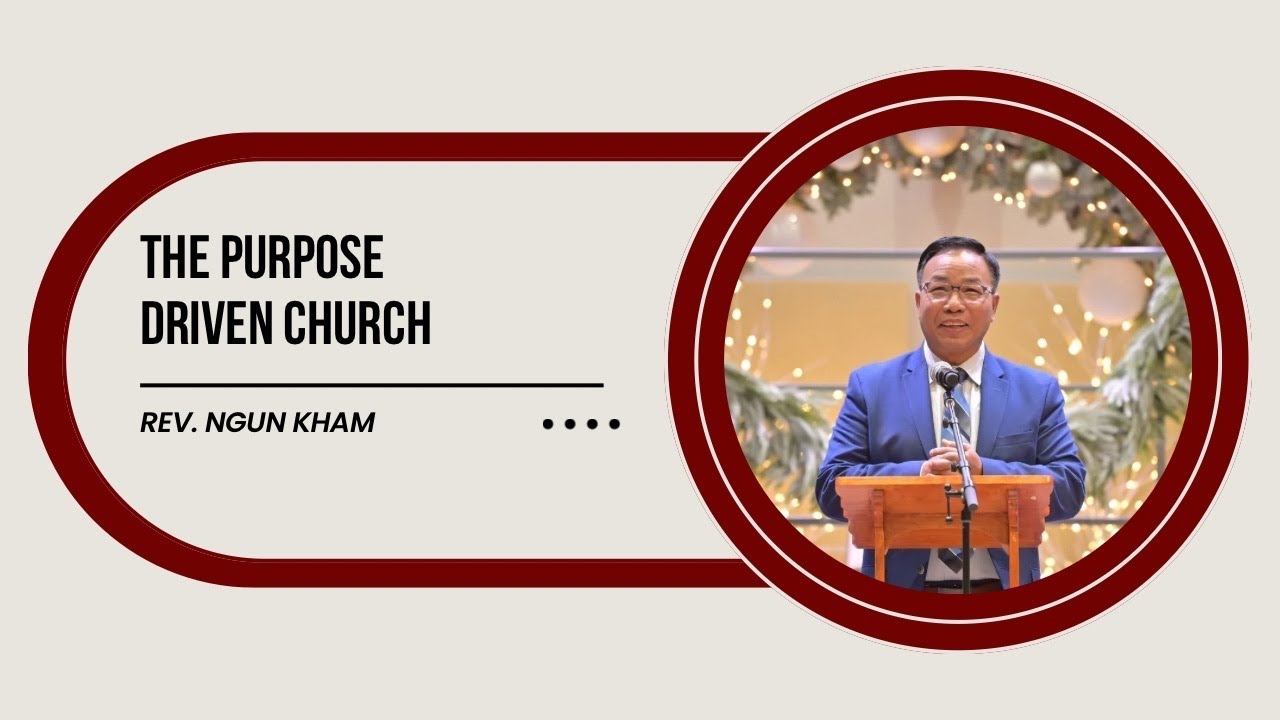 THE PURPOSE
DRIVEN CHURCH

REV. NGUN KHAM